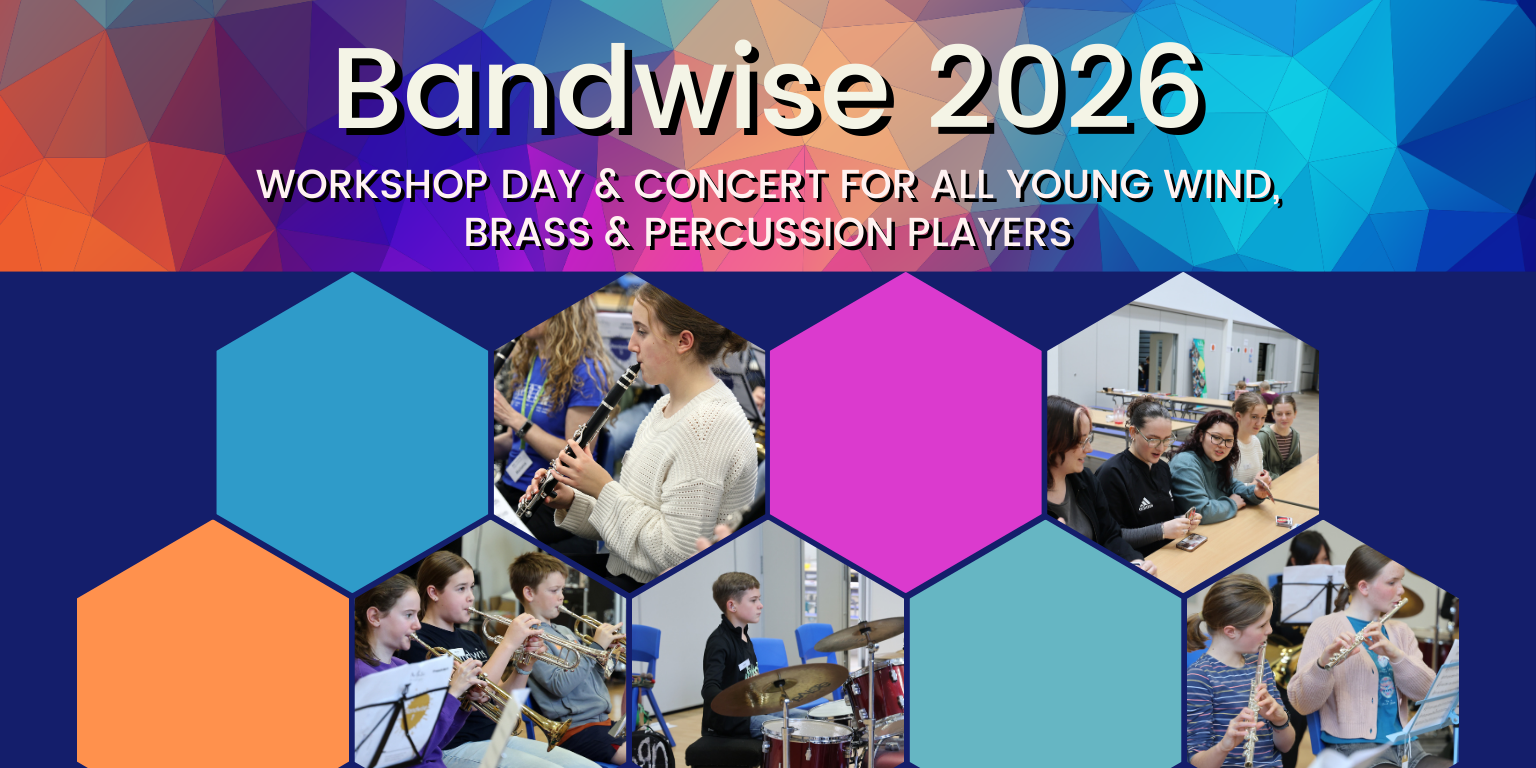 Bandwise 2026

WORKSHOP DAY & CONCERT FOR ALL YOUNG WIND, BRASS & PERCUSSION PLAYERS